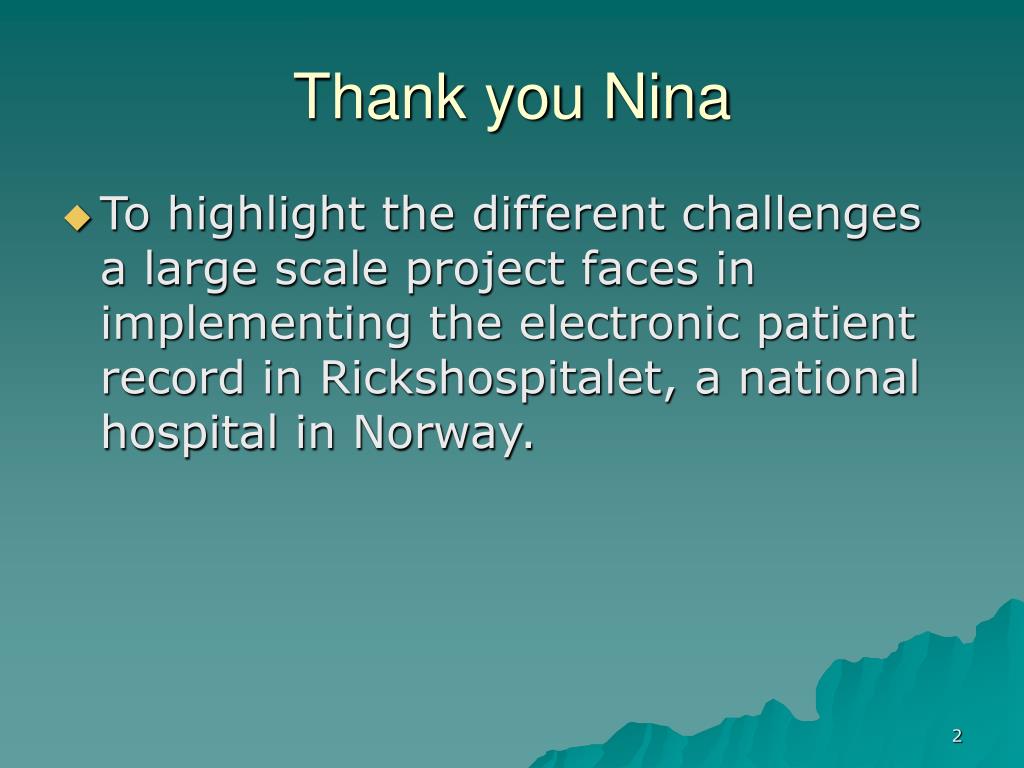 Thank you Nina

To highlight the different challenges a large scale project faces in implementing the electronic patient record in Rickshospitalet, a national hospital in Norway.

2